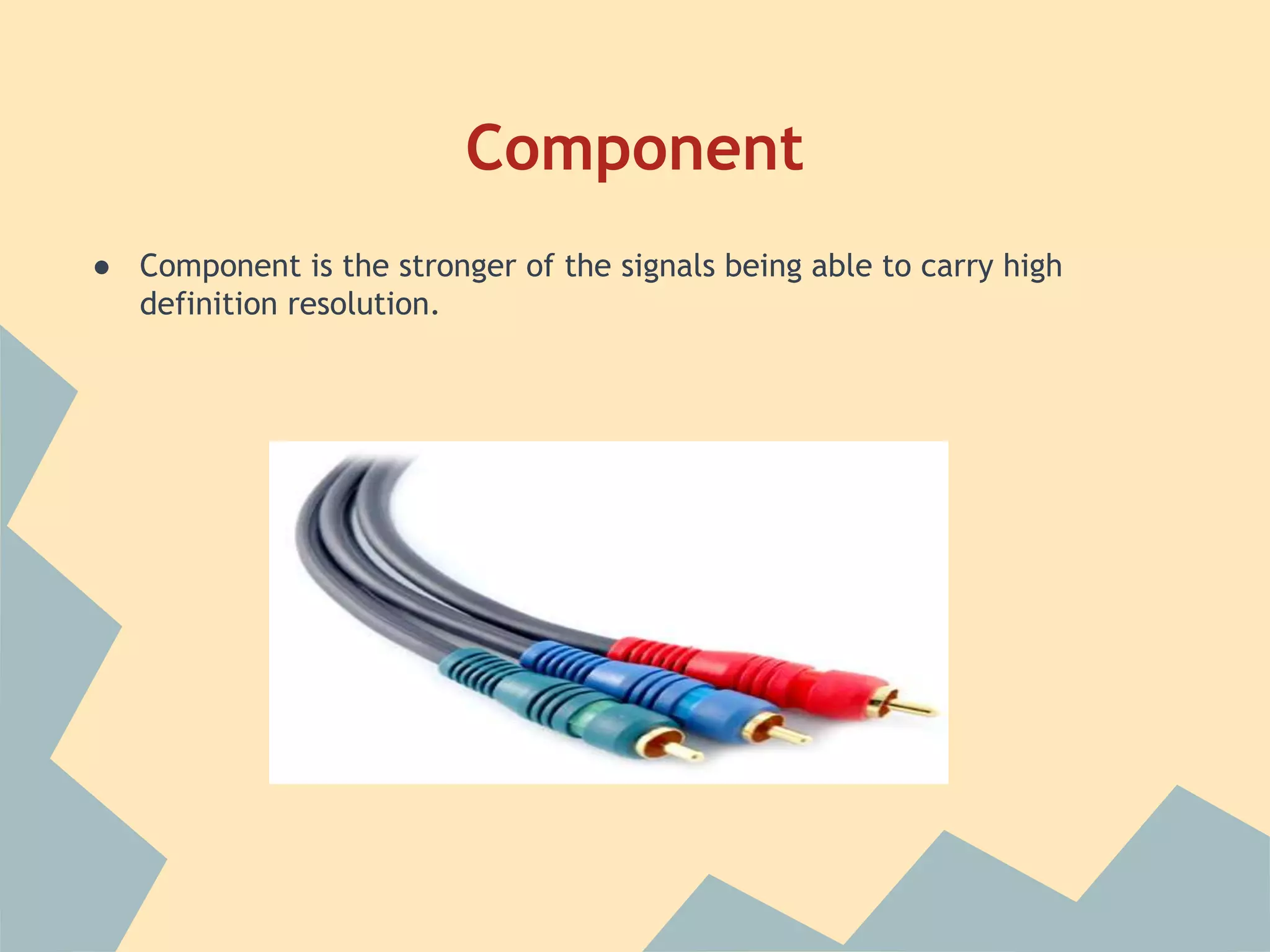 Component

● Component is the stronger of the signals being able to carry high definition resolution.